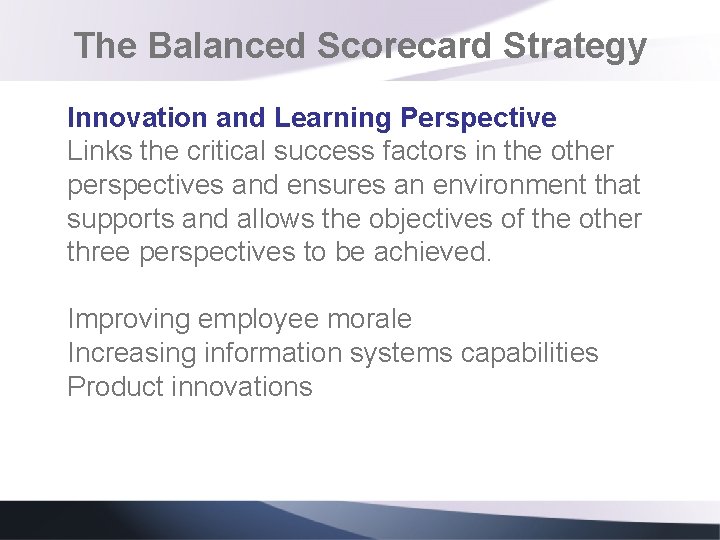 The Balanced Scorecard Strategy

Innovation and Learning Perspective
Links the critical success factors in the other perspectives and ensures an environment that supports and allows the objectives of the other three perspectives to be achieved.

Improving employee morale
Increasing information systems capabilities
Product innovations